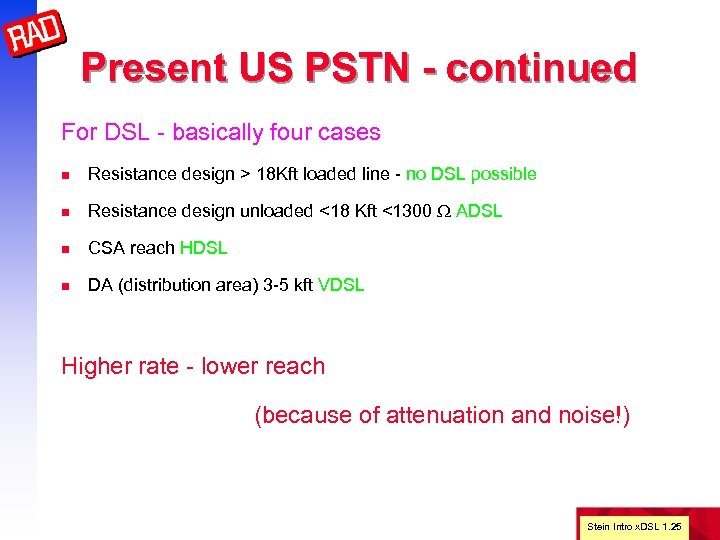 RAD

Present US PSTN - continued

For DSL - basically four cases

- Resistance design > 18Kft loaded line - no DSL possible
- Resistance design unloaded <18 Kft <1300 $\Omega$ ADSL
- CSA reach HDSL
- DA (distribution area) 3-5 kft VDSL

Higher rate - lower reach

(because of attenuation and noise!)

Stein Intro xDSL 1.25